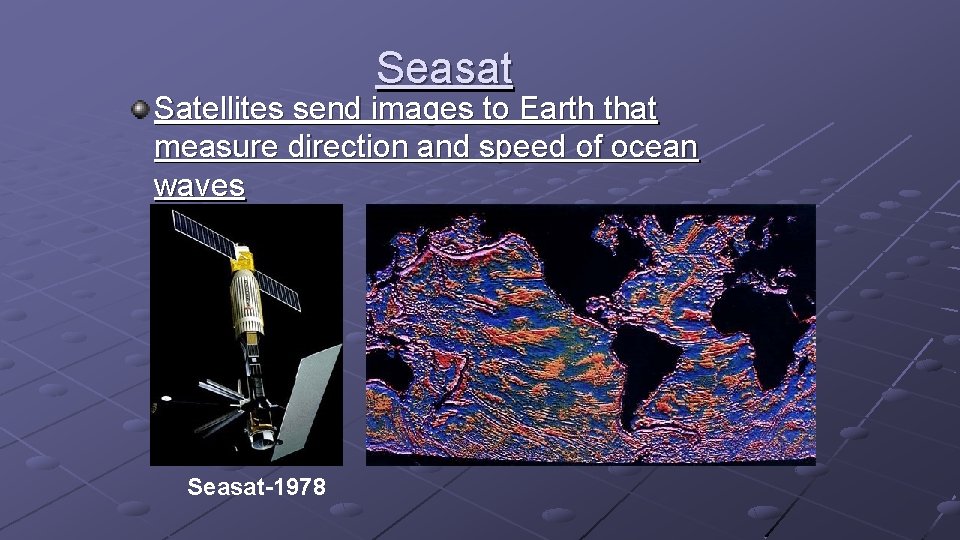 Seasat

Satellites send images to Earth that measure direction and speed of ocean waves

Seasat-1978